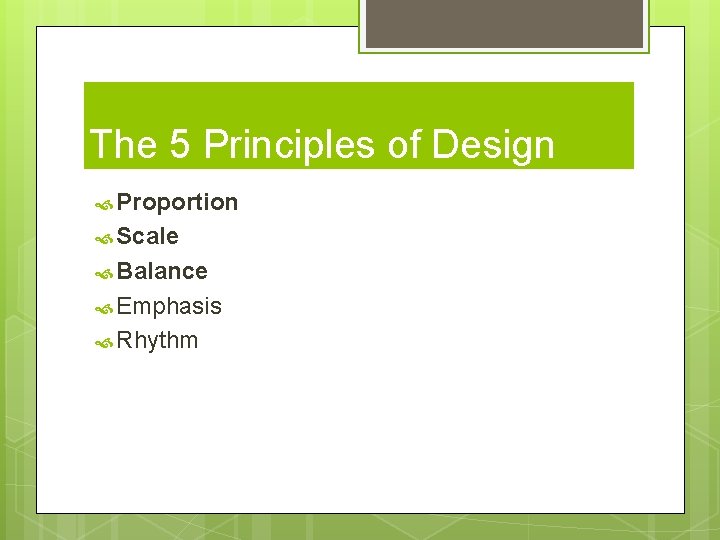 The 5 Principles of Design

Proportion
Scale
Balance
Emphasis
Rhythm